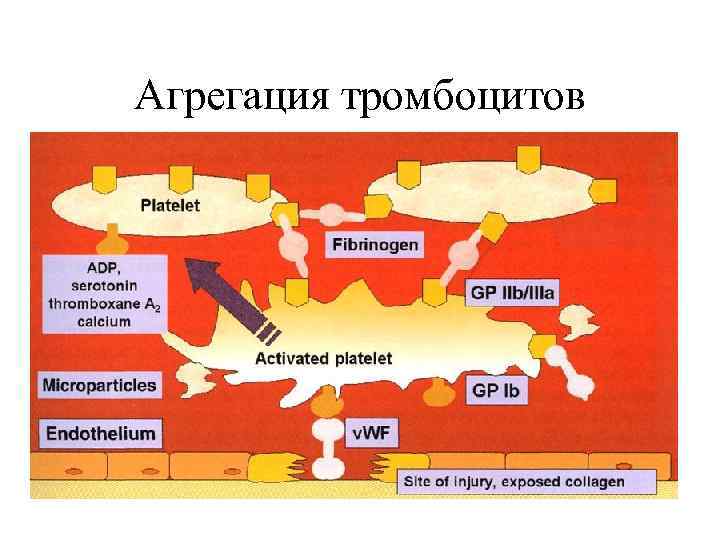 Агрегация тромбоцитов

Platelet

Fibrinogen

ADP, serotonin thromboxane $A_2$ calcium

GP IIb/IIIa

Activated platelet

Microparticles

GP Ib

Endothelium

vWF

Site of injury, exposed collagen